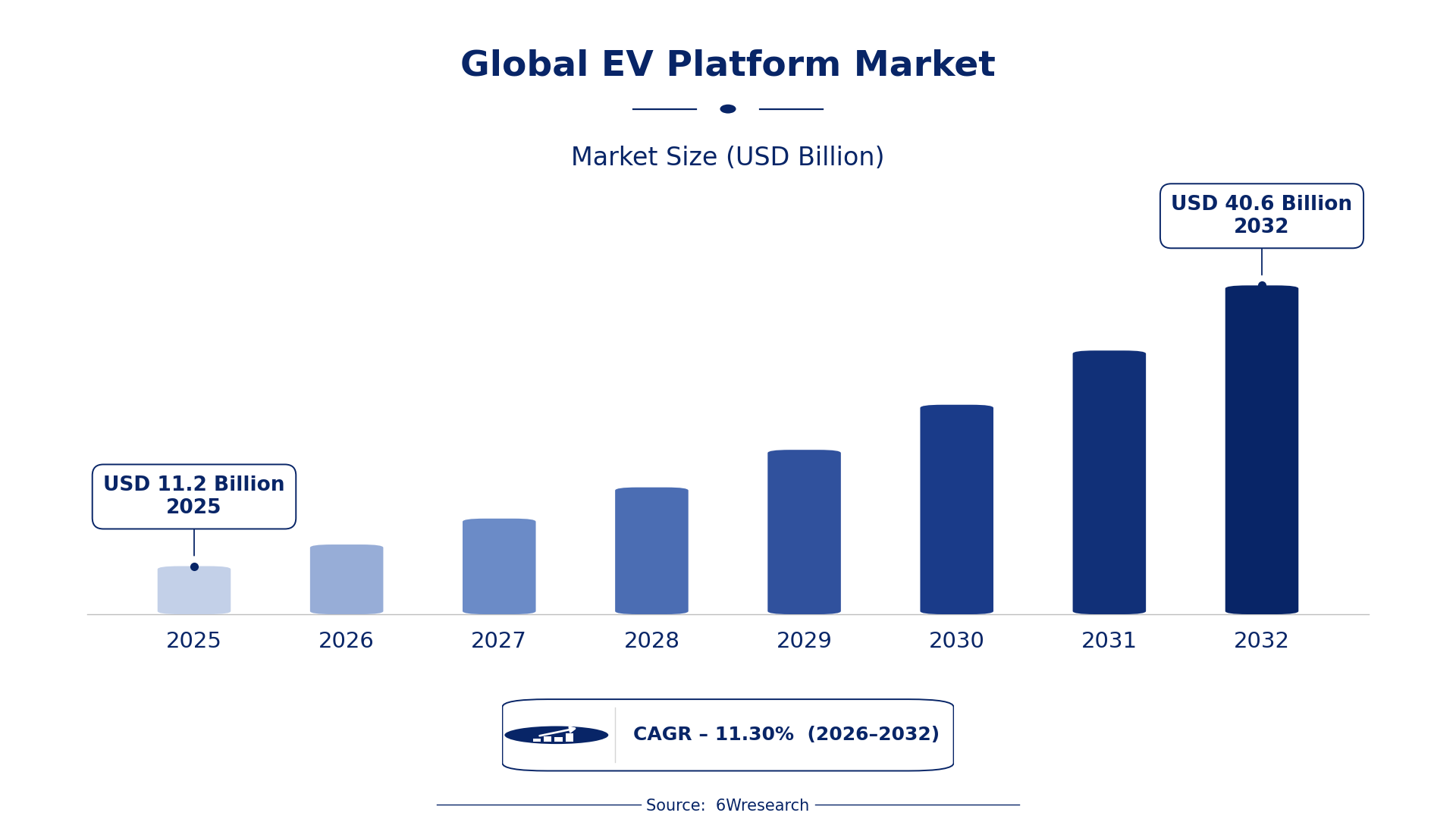 Global EV Platform Market

Market Size (USD Billion)

USD 40.6 Billion
2032

USD 11.2 Billion
2025

2025 2026 2027 2028 2029 2030 2031 2032

CAGR – 11.30% (2026–2032)

Source: 6Wresearch